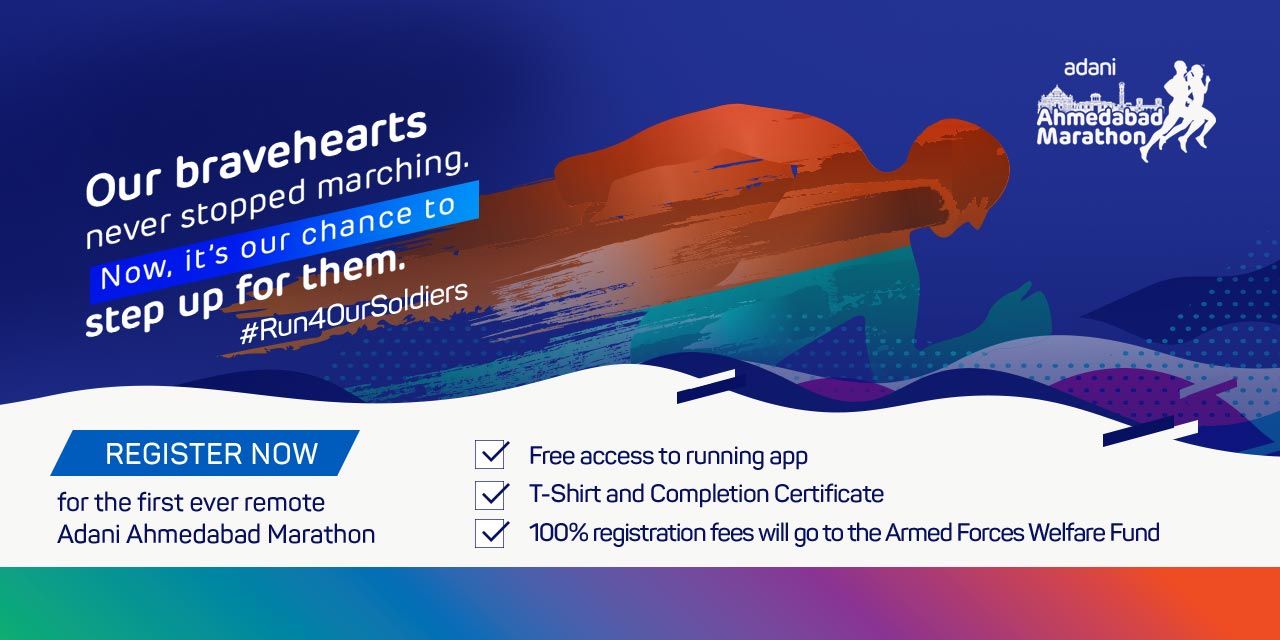 adani
Ahmedabad Marathon

Our bravehearts never stopped marching. Now, it's our chance to step up for them.
#Run4OurSoldiers

REGISTER NOW
for the first ever remote Adani Ahmedabad Marathon

Free access to running app
T-Shirt and Completion Certificate
100% registration fees will go to the Armed Forces Welfare Fund